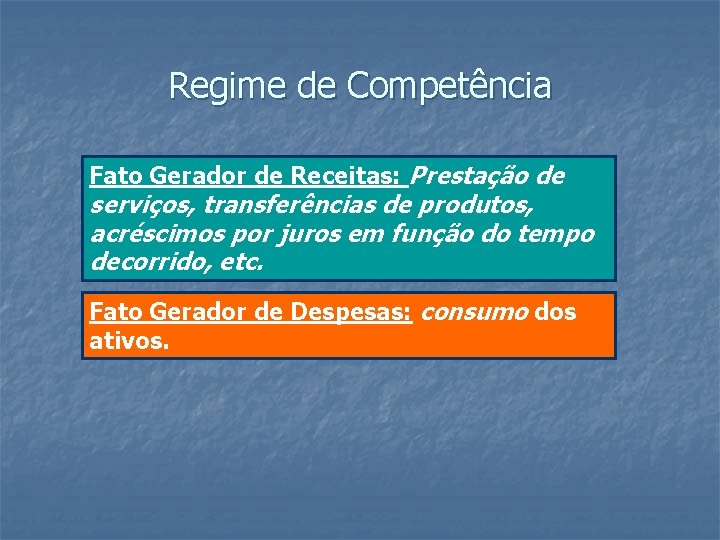 Regime de Competência

Fato Gerador de Receitas: Prestação de serviços, transferências de produtos, acréscimos por juros em função do tempo decorrido, etc.

Fato Gerador de Despesas: consumo dos ativos.